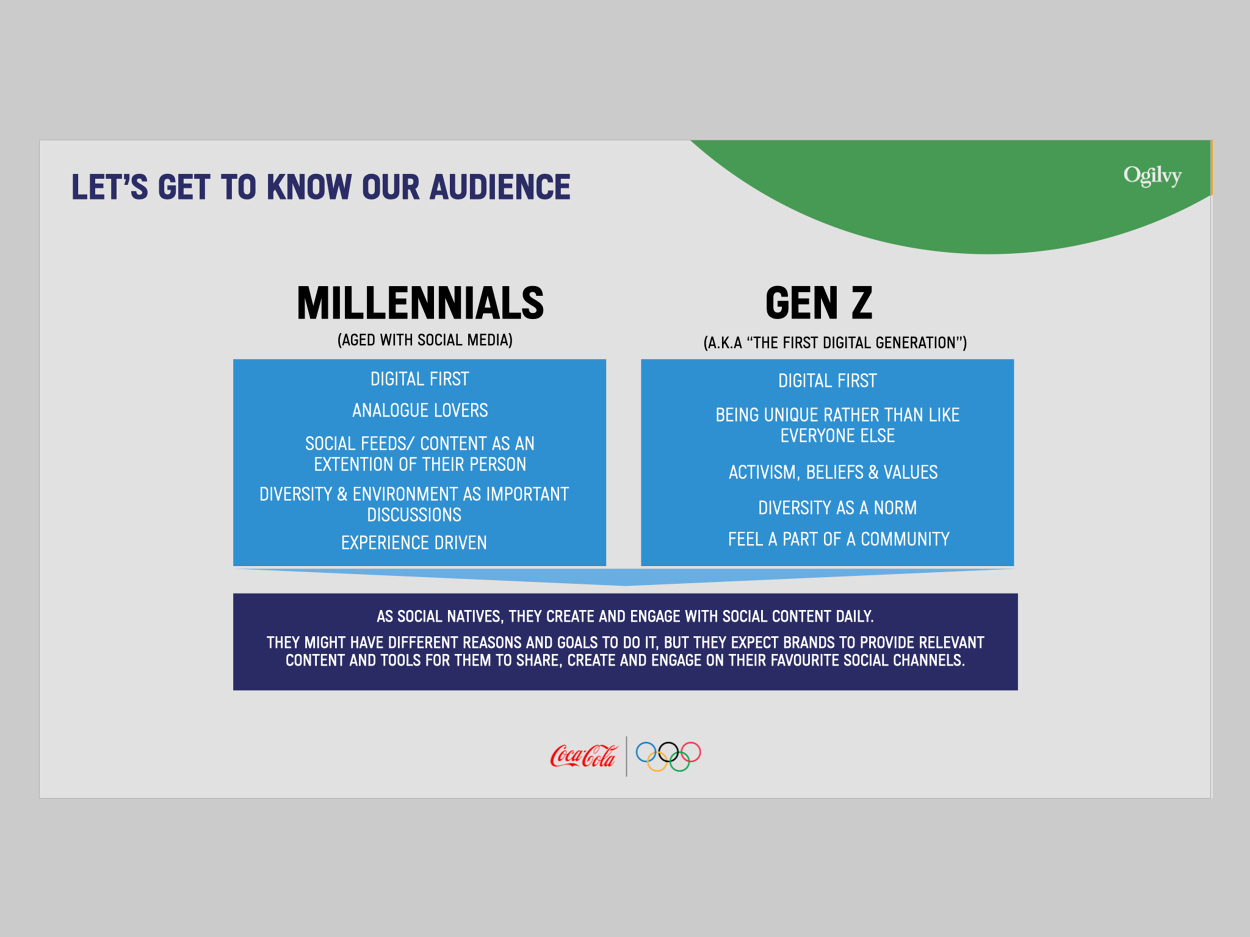 LET'S GET TO KNOW OUR AUDIENCE

Ogilvy

MILLENNIALS

(AGED WITH SOCIAL MEDIA)

DIGITAL FIRST

ANALOGUE LOVERS

SOCIAL FEEDS/ CONTENT AS AN EXTENTION OF THEIR PERSON

DIVERSITY & ENVIRONMENT AS IMPORTANT DISCUSSIONS

EXPERIENCE DRIVEN

GEN Z

(A.K.A "THE FIRST DIGITAL GENERATION")

DIGITAL FIRST

BEING UNIQUE RATHER THAN LIKE EVERYONE ELSE

ACTIVISM, BELIEFS & VALUES

DIVERSITY AS A NORM

FEEL A PART OF A COMMUNITY

AS SOCIAL NATIVES, THEY CREATE AND ENGAGE WITH SOCIAL CONTENT DAILY.

THEY MIGHT HAVE DIFFERENT REASONS AND GOALS TO DO IT, BUT THEY EXPECT BRANDS TO PROVIDE RELEVANT CONTENT AND TOOLS FOR THEM TO SHARE, CREATE AND ENGAGE ON THEIR FAVOURITE SOCIAL CHANNELS.

Coca-Cola